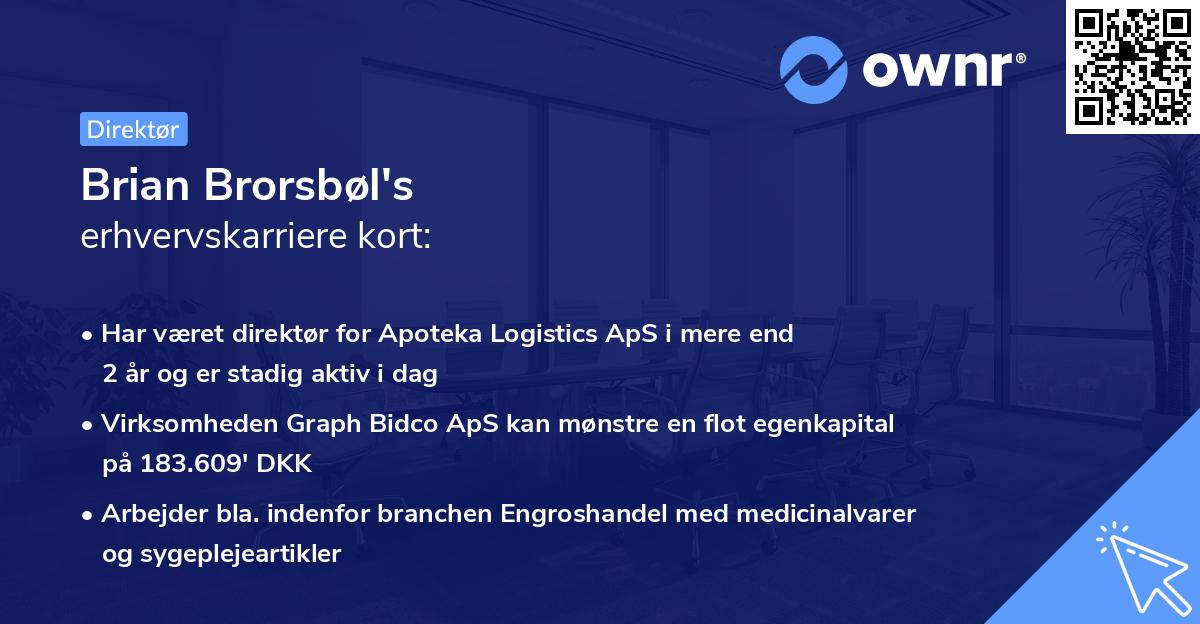 ownr®

Direktør

Brian Brorsbøl's
erhvervskarriere kort:

• Har været direktør for Apoteka Logistics ApS i mere end 2 år og er stadig aktiv i dag

• Virksomheden Graph Bidco ApS kan mønstre en flot egenkapital på 183.609' DKK

• Arbejder bla. indenfor branchen Engroshandel med medicinalvarer og sygeplejeartikler